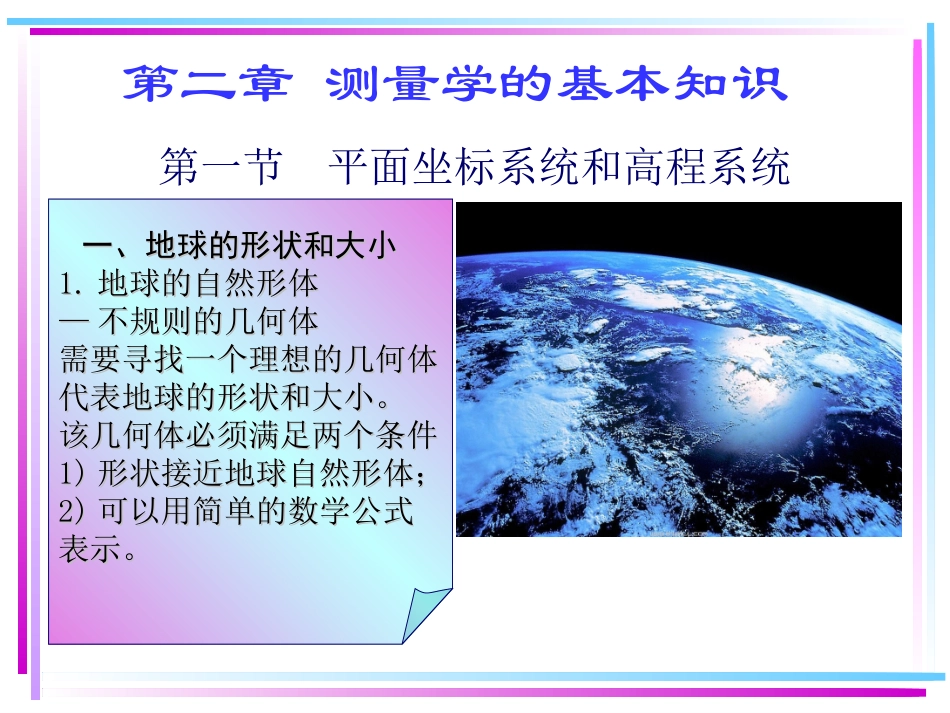 第二章 测量学的基本知识

第一节 平面坐标系统和高程系统

一、地球的形状和大小

1. 地球的自然形体
— 不规则的几何体
需要寻找一个理想的几何体代表地球的形状和大小。
该几何体必须满足两个条件
1) 形状接近地球自然形体;
2) 可以用简单的数学公式表示。